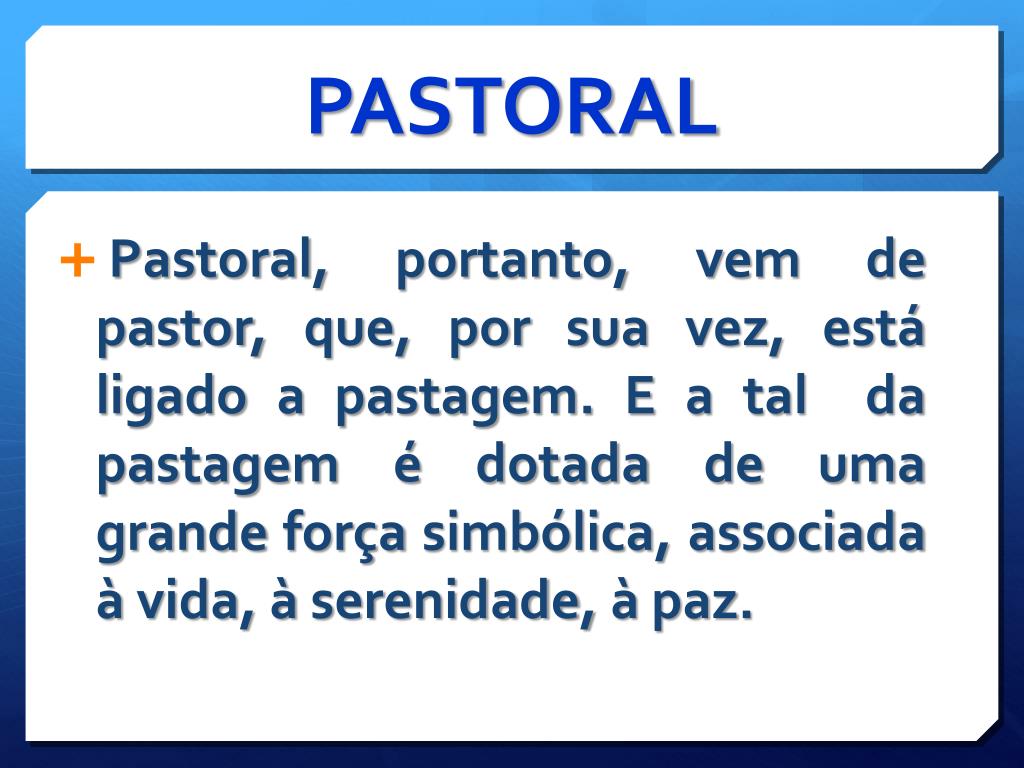 PASTORAL

+ Pastoral, portanto, vem de pastor, que, por sua vez, está ligado a pastagem. E a tal da pastagem é dotada de uma grande força simbólica, associada à vida, à serenidade, à paz.